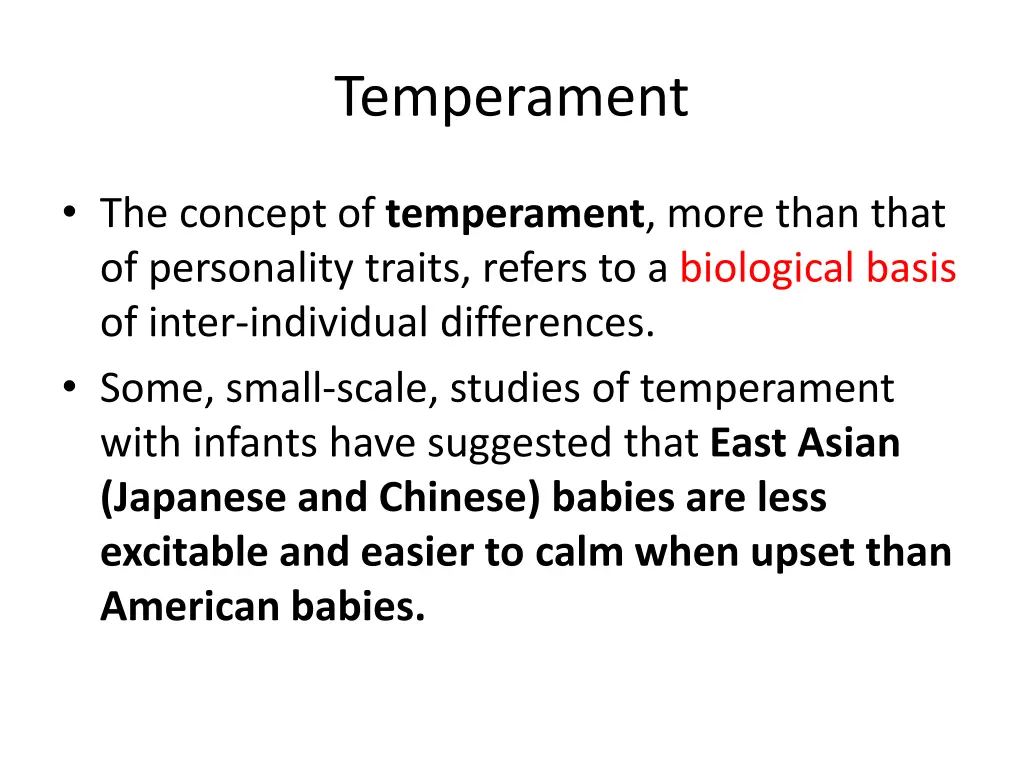 Temperament

• The concept of temperament, more than that of personality traits, refers to a biological basis of inter-individual differences.
• Some, small-scale, studies of temperament with infants have suggested that East Asian (Japanese and Chinese) babies are less excitable and easier to calm when upset than American babies.